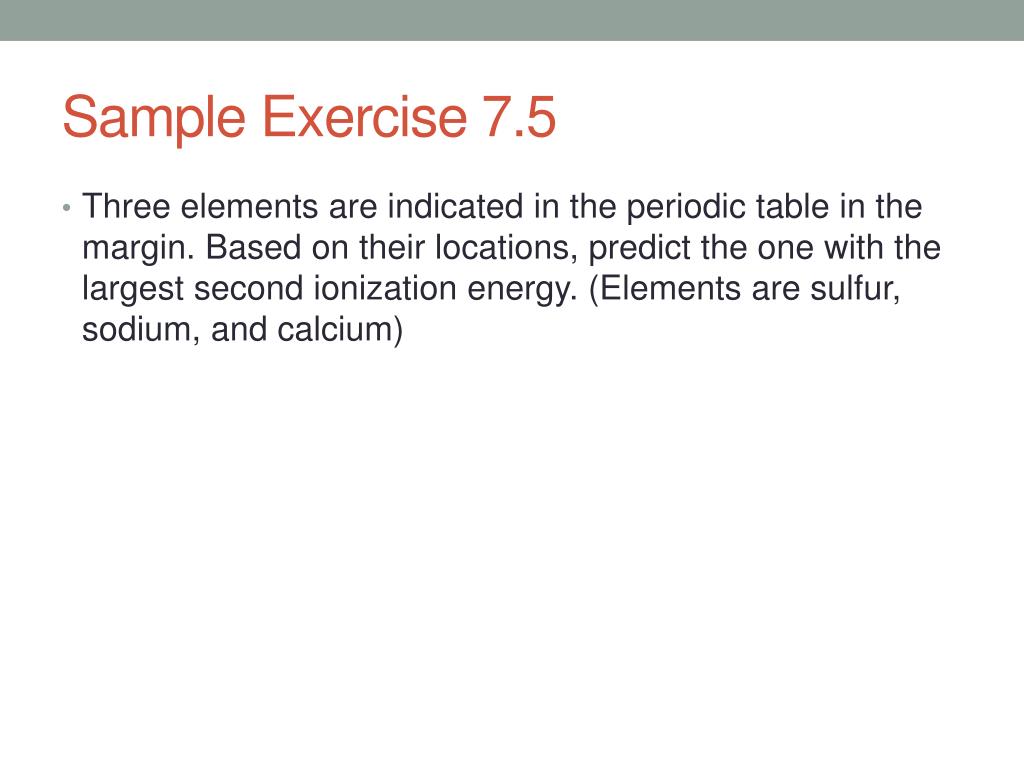 Sample Exercise 7.5

• Three elements are indicated in the periodic table in the margin. Based on their locations, predict the one with the largest second ionization energy. (Elements are sulfur, sodium, and calcium)